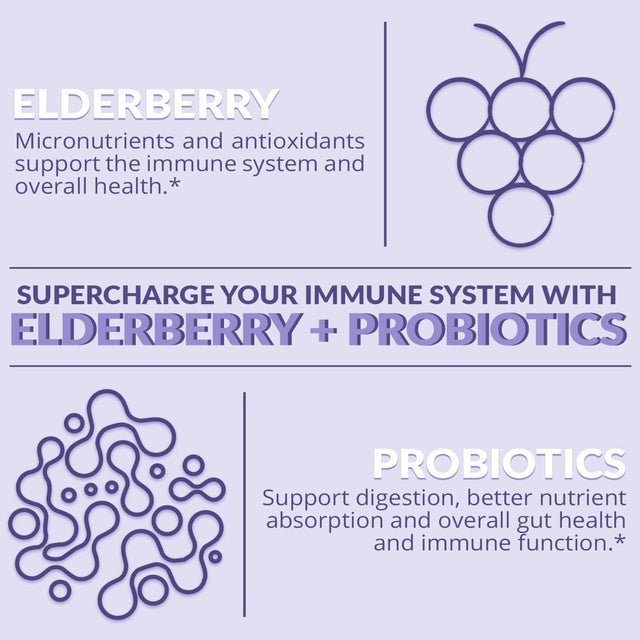 ELDERBERRY
Micronutrients and antioxidants support the immune system and overall health.*

SUPERCHARGE YOUR IMMUNE SYSTEM WITH
ELDERBERRY + PROBIOTICS

PROBIOTICS
Support digestion, better nutrient absorption and overall gut health and immune function.*